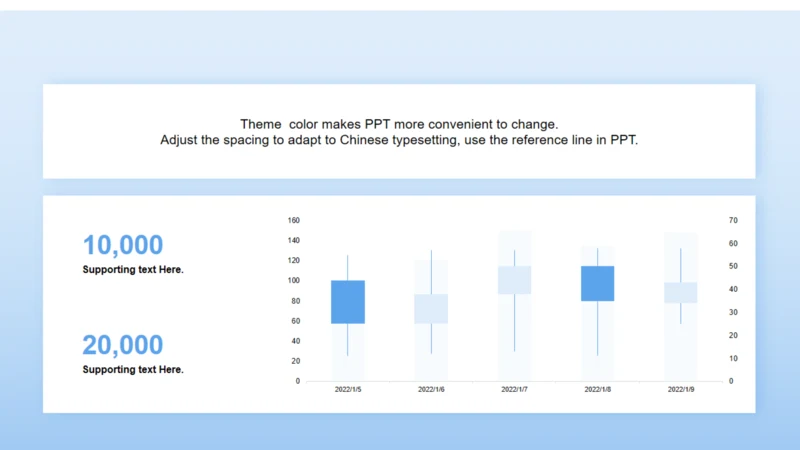 Theme color makes PPT more convenient to change.
Adjust the spacing to adapt to Chinese typesetting, use the reference line in PPT.

10,000
Supporting text Here.

20,000
Supporting text Here.

160
140
120
100
80
60
40
20
0

70
60
50
40
30
20
10
0

2022/1/5
2022/1/6
2022/1/7
2022/1/8
2022/1/9